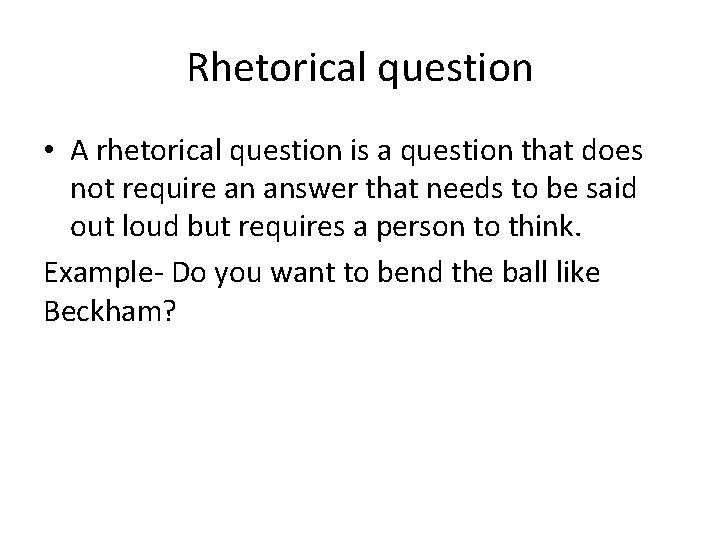 Rhetorical question

• A rhetorical question is a question that does not require an answer that needs to be said out loud but requires a person to think.

Example- Do you want to bend the ball like Beckham?